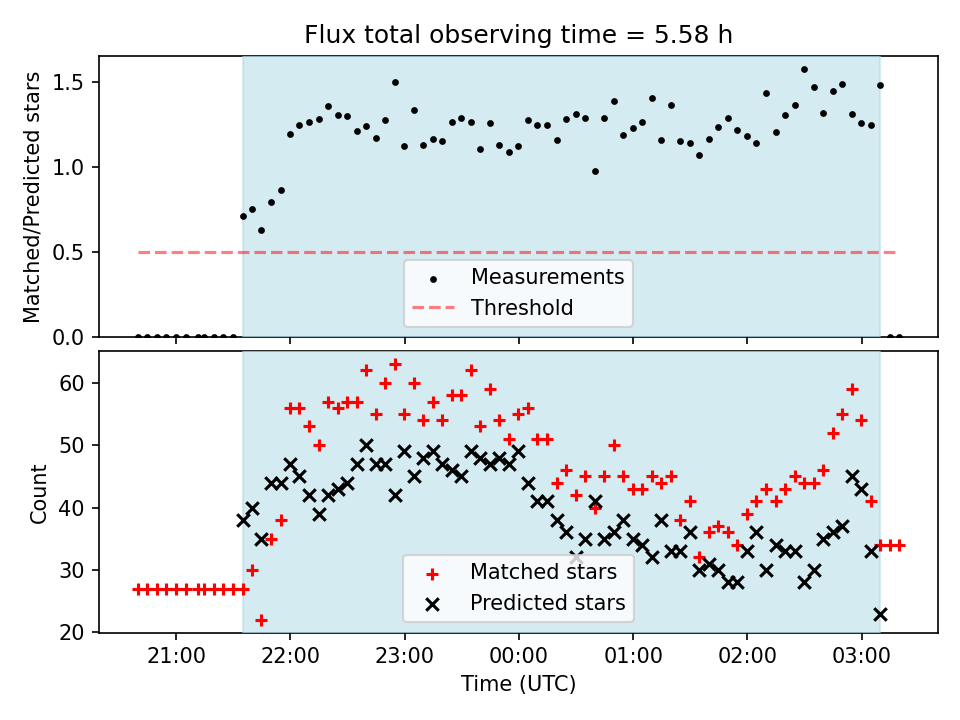 Flux total observing time = 5.58 h

Matched/Predicted stars

1.5
1.0
0.5
0.0

Measurements
Threshold

Count

60
50
40
30
20

Matched stars
Predicted stars

21:00
22:00
23:00
00:00
01:00
02:00
03:00

Time (UTC)